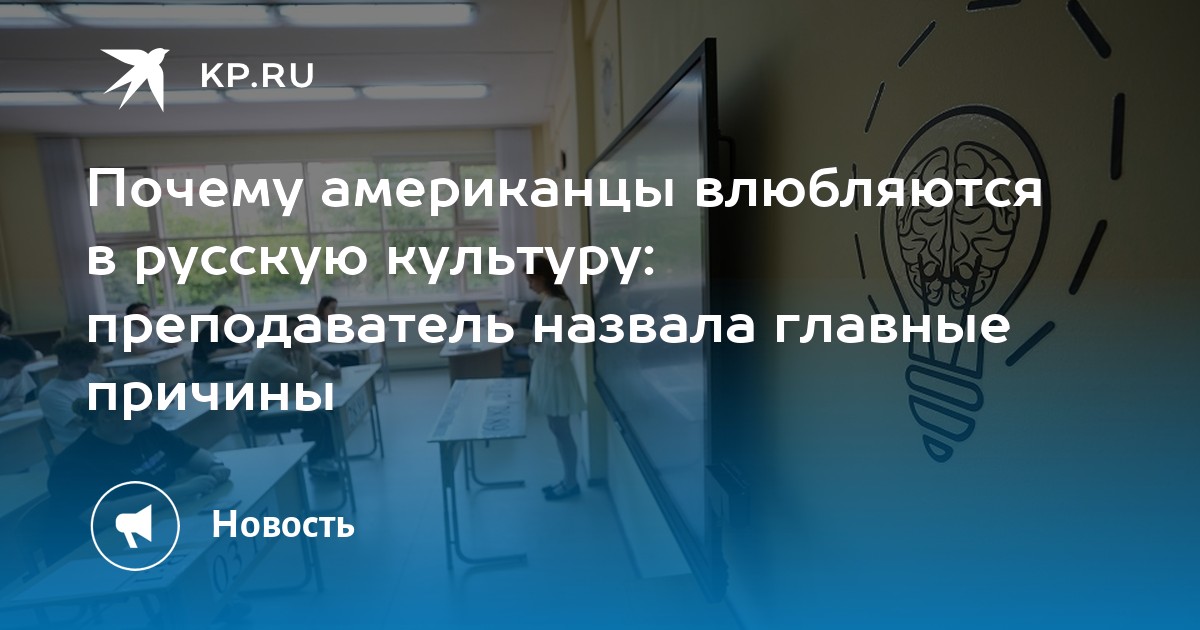 KP.RU

Почему американцы влюбляются в русскую культуру: преподаватель назвала главные причины

Новость